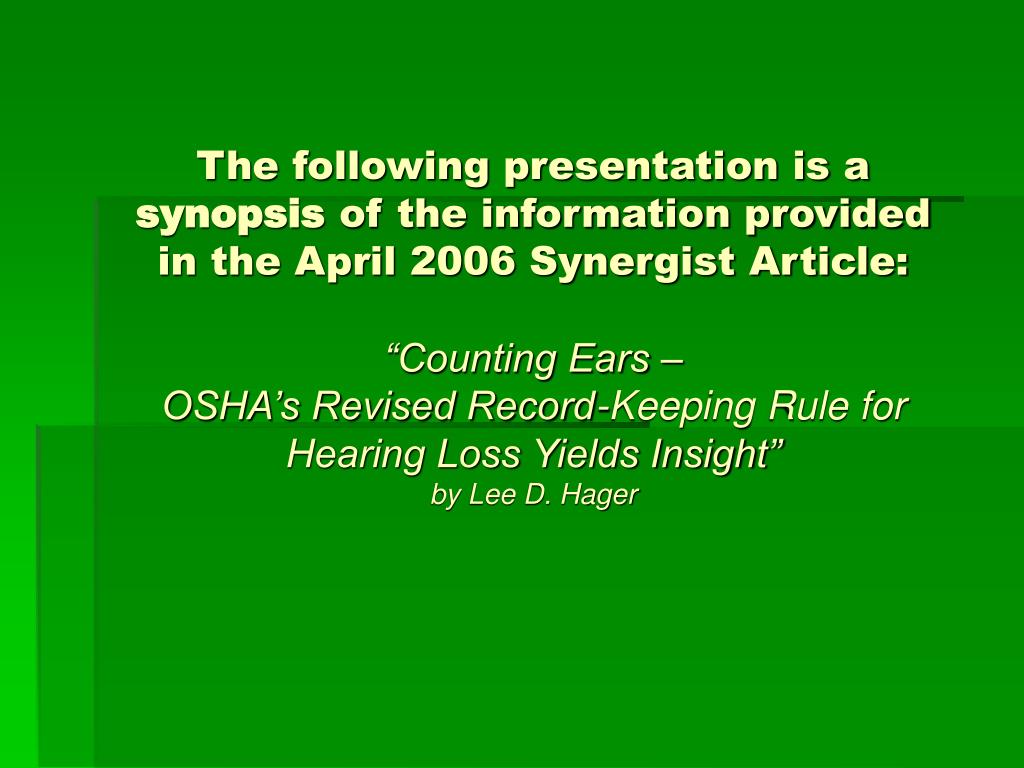 The following presentation is a synopsis of the information provided in the April 2006 Synergist Article:

“Counting Ears –
OSHA’s Revised Record-Keeping Rule for Hearing Loss Yields Insight”
by Lee D. Hager